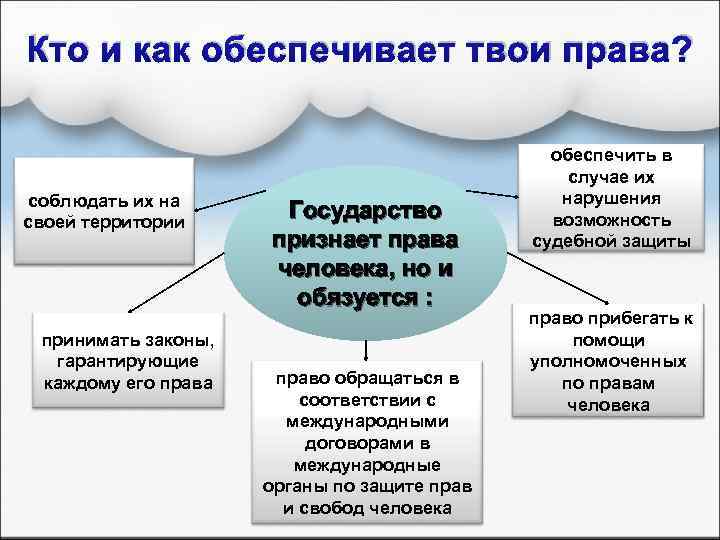 Кто и как обеспечивает твои права?

Государство признает права человека, но и обязуется :

соблюдать их на своей территории

обеспечить в случае их нарушения возможность судебной защиты

принимать законы, гарантирующие каждому его права

право обращаться в соответствии с международными договорами в международные органы по защите прав и свобод человека

право прибегать к помощи уполномоченных по правам человека